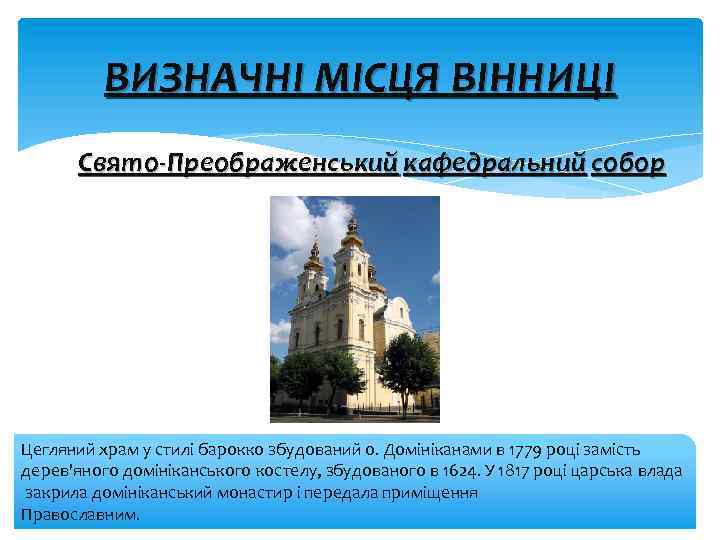 ВИЗНАЧНІ МІСЦЯ ВІННИЦІ

Свято-Преображенський кафедральний собор

Цегляний храм у стилі барокко збудований о. Домініканами в 1779 році замість дерев'яного домініканського костелу, збудованого в 1624. У 1817 році царська влада закрила домініканський монастир і передала приміщення Православним.